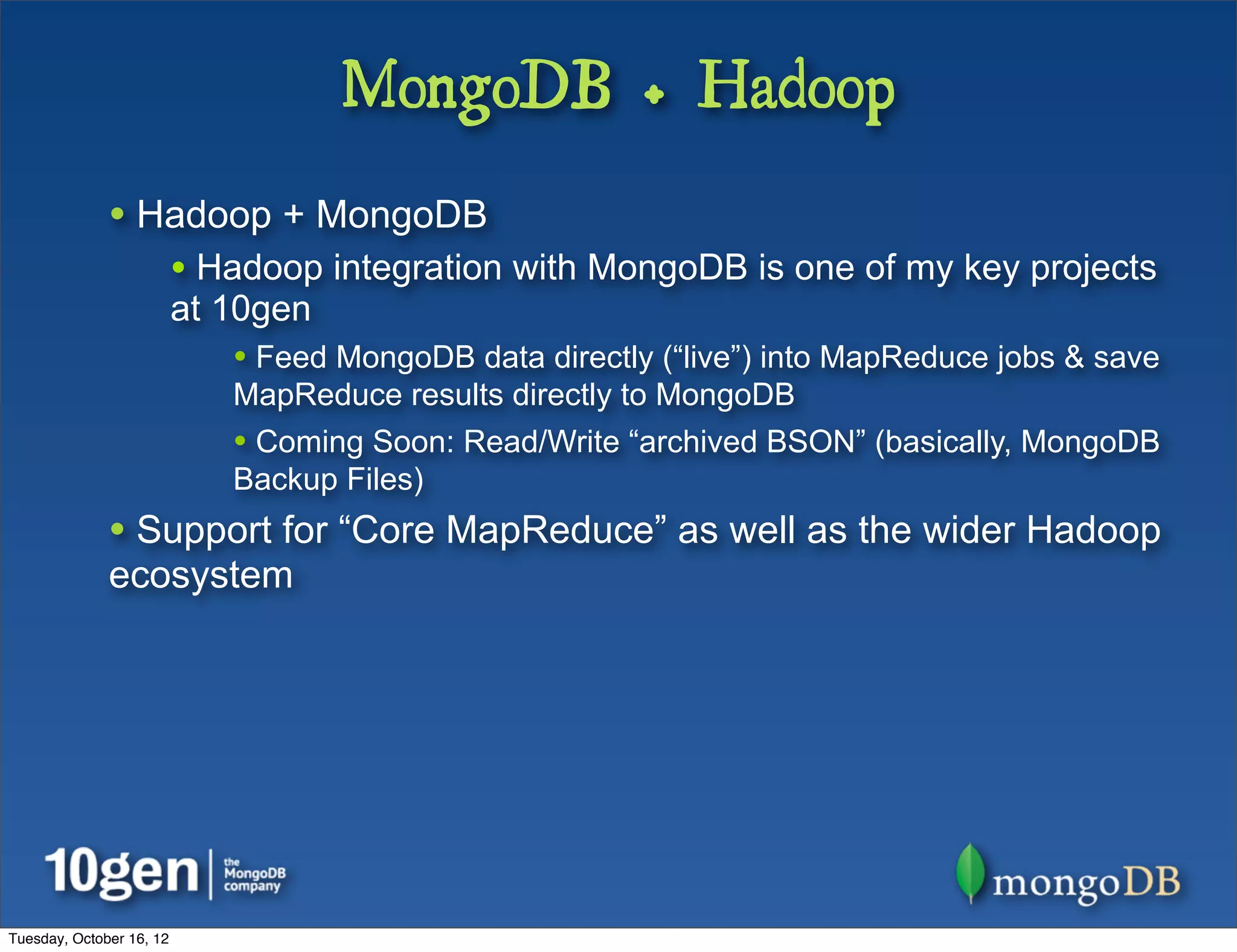 MongoDB + Hadoop

• Hadoop + MongoDB

• Hadoop integration with MongoDB is one of my key projects at 10gen

• Feed MongoDB data directly (“live”) into MapReduce jobs & save MapReduce results directly to MongoDB

• Coming Soon: Read/Write “archived BSON” (basically, MongoDB Backup Files)

• Support for “Core MapReduce” as well as the wider Hadoop ecosystem

10gen | the MongoDB company

mongoDB

Tuesday, October 16, 12